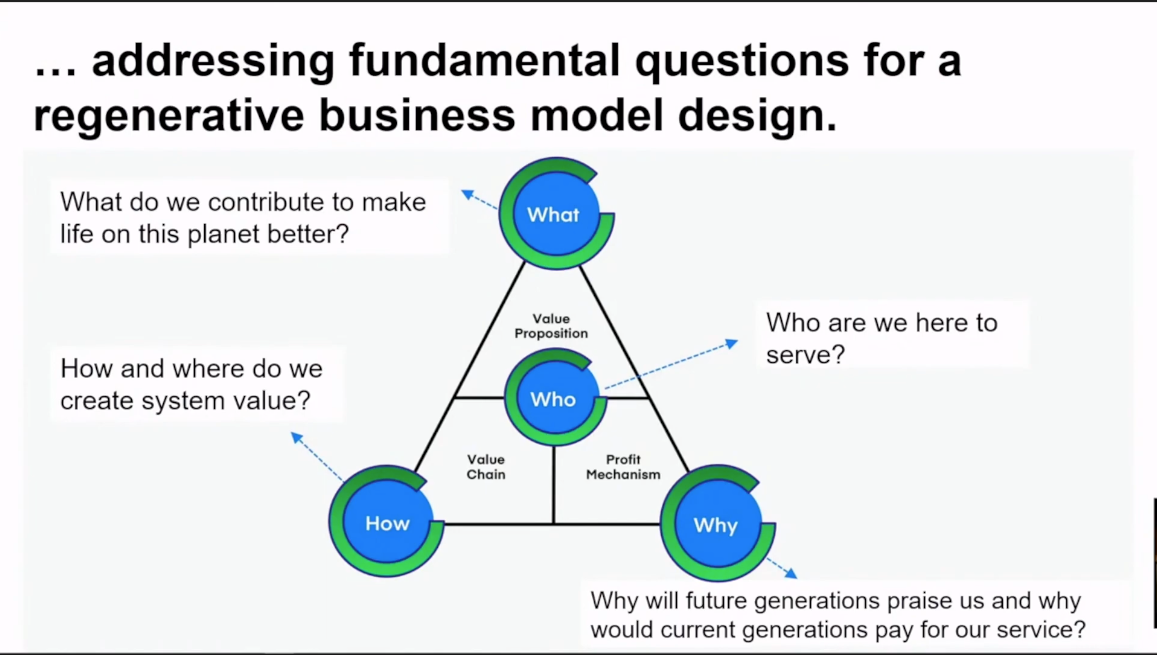 … addressing fundamental questions for a regenerative business model design.

What do we contribute to make life on this planet better?

What

Value Proposition

Who are we here to serve?

How and where do we create system value?

Who

Value Chain

Profit Mechanism

How

Why

Why will future generations praise us and why would current generations pay for our service?